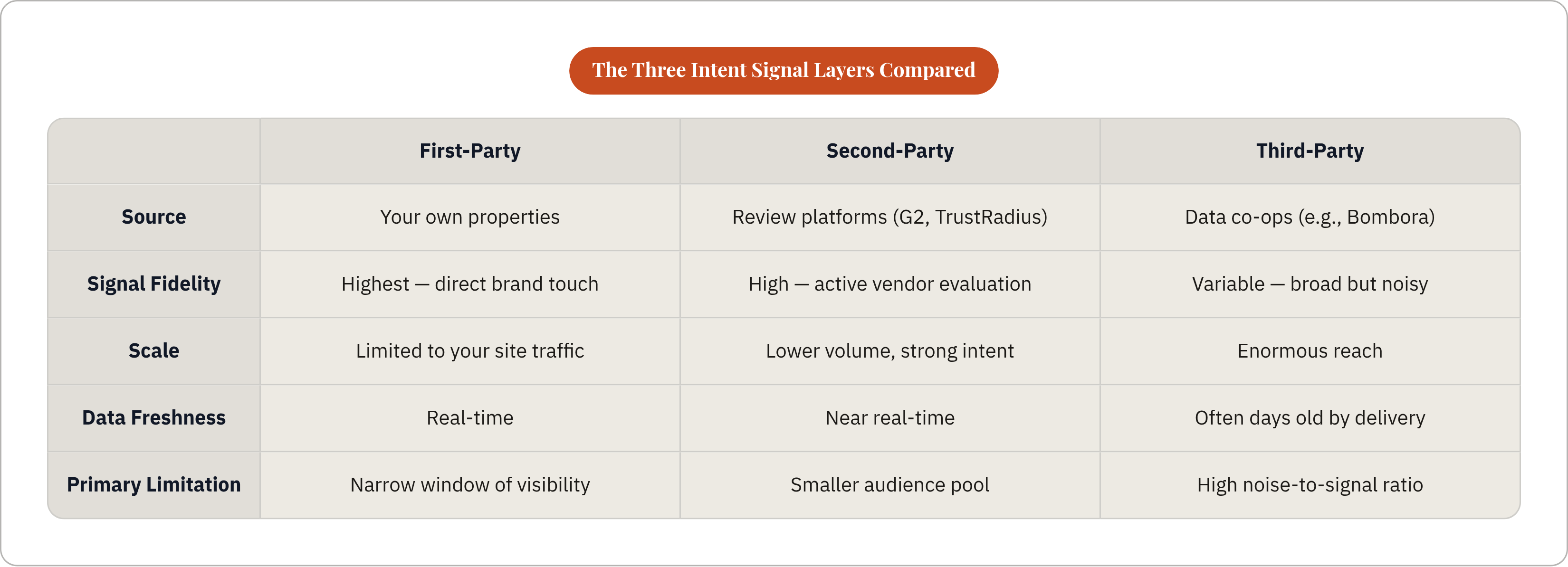 The Three Intent Signal Layers Compared

| | First-Party | Second-Party | Third-Party |
|---|---|---|---|
| Source | Your own properties | Review platforms (G2, TrustRadius) | Data co-ops (e.g., Bombora) |
| Signal Fidelity | Highest — direct brand touch | High — active vendor evaluation | Variable — broad but noisy |
| Scale | Limited to your site traffic | Lower volume, strong intent | Enormous reach |
| Data Freshness | Real-time | Near real-time | Often days old by delivery |
| Primary Limitation | Narrow window of visibility | Smaller audience pool | High noise-to-signal ratio |